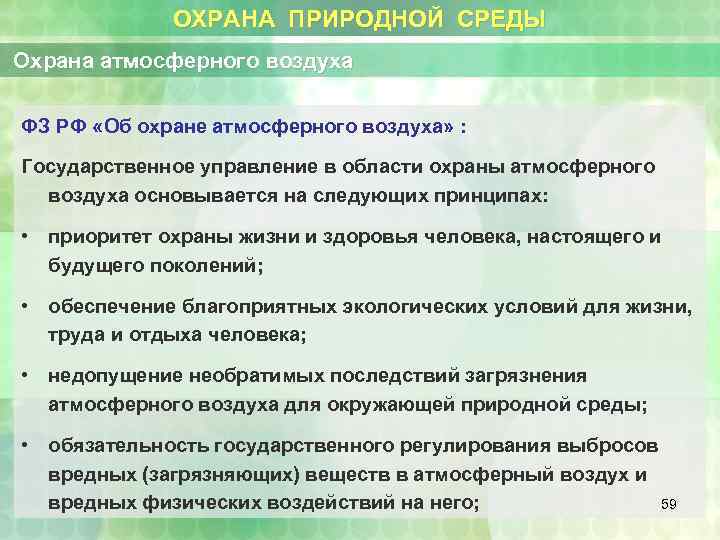 ОХРАНА ПРИРОДНОЙ СРЕДЫ

Охрана атмосферного воздуха

ФЗ РФ «Об охране атмосферного воздуха» :

Государственное управление в области охраны атмосферного воздуха основывается на следующих принципах:

• приоритет охраны жизни и здоровья человека, настоящего и будущего поколений;

• обеспечение благоприятных экологических условий для жизни, труда и отдыха человека;

• недопущение необратимых последствий загрязнения атмосферного воздуха для окружающей природной среды;

• обязательность государственного регулирования выбросов вредных (загрязняющих) веществ в атмосферный воздух и вредных физических воздействий на него;

59